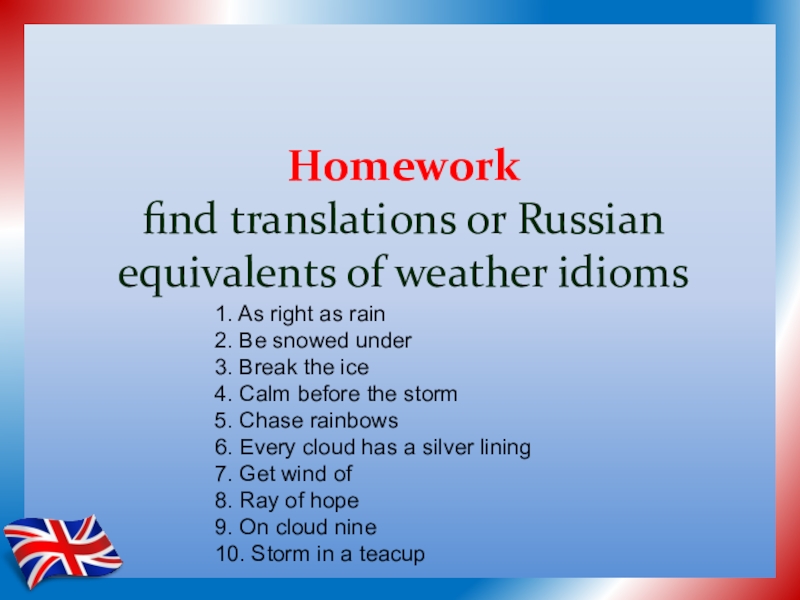 Homework
find translations or Russian equivalents of weather idioms

1. As right as rain
2. Be snowed under
3. Break the ice
4. Calm before the storm
5. Chase rainbows
6. Every cloud has a silver lining
7. Get wind of
8. Ray of hope
9. On cloud nine
10. Storm in a teacup